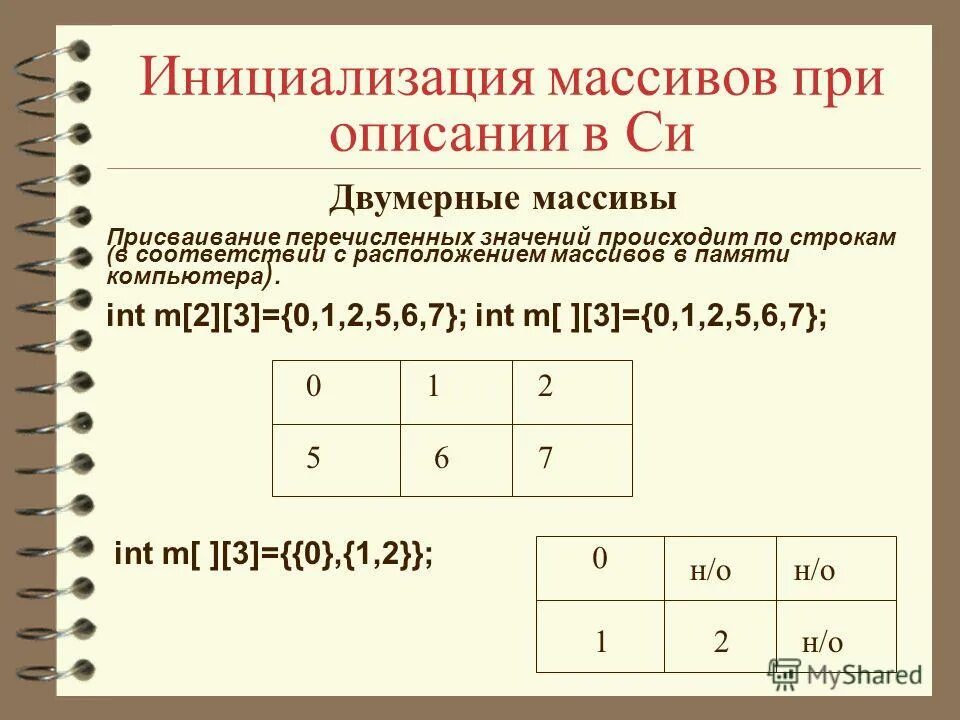 Инициализация массивов при описании в Си

Двумерные массивы

Присваивание перечисленных значений происходит по строкам (в соответствии с расположением массивов в памяти компьютера).

int m[2][3]={0,1,2,5,6,7}; int m[ ][3]={0,1,2,5,6,7};

| 0 | 1 | 2 |
|---|---|---|
| 5 | 6 | 7 |

int m[ ][3]={{0},{1,2}};

| 0 | н/о | н/о |
|---|---|---|
| 1 | 2 | н/о |

MyShared